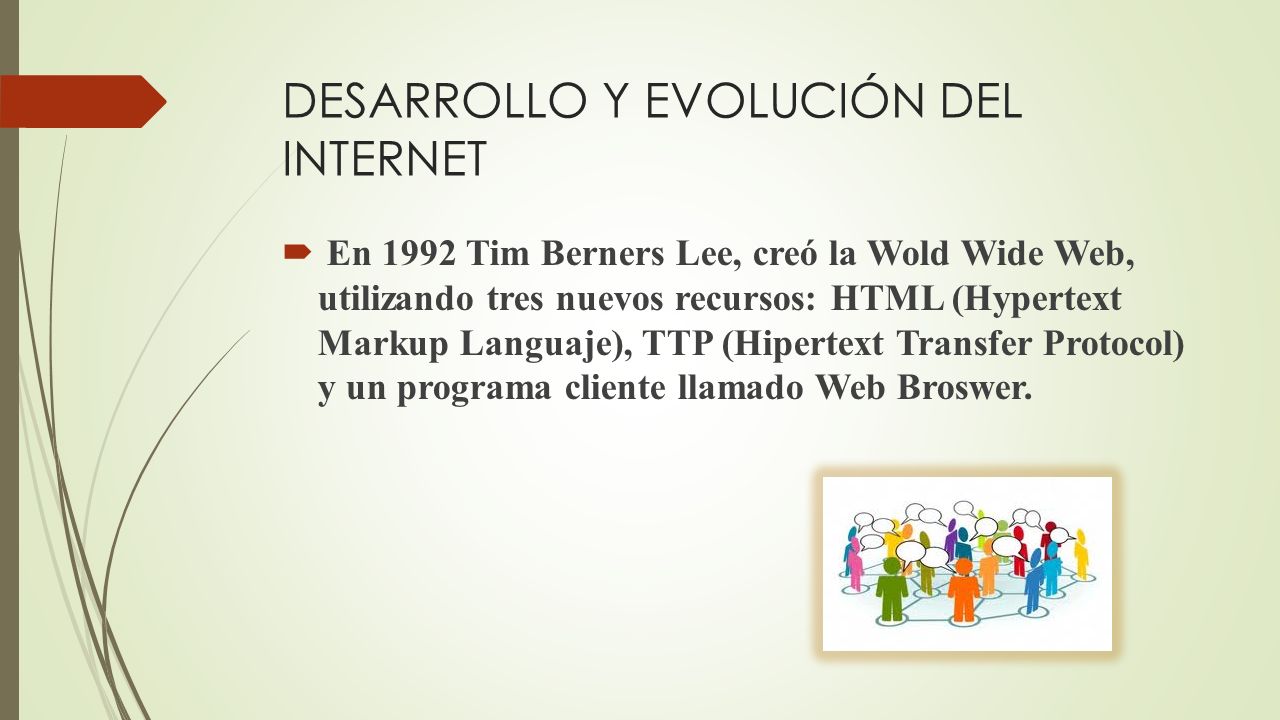 DESARROLLO Y EVOLUCIÓN DEL INTERNET

En 1992 Tim Berners Lee, creó la Wold Wide Web, utilizando tres nuevos recursos: HTML (Hypertext Markup Languaje), TTP (Hipertext Transfer Protocol) y un programa cliente llamado Web Broswer.